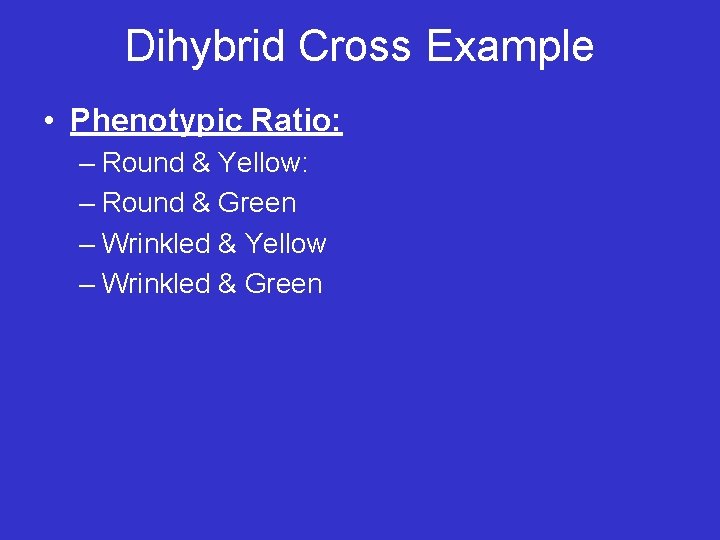 Dihybrid Cross Example

• Phenotypic Ratio:
– Round & Yellow:
– Round & Green
– Wrinkled & Yellow
– Wrinkled & Green